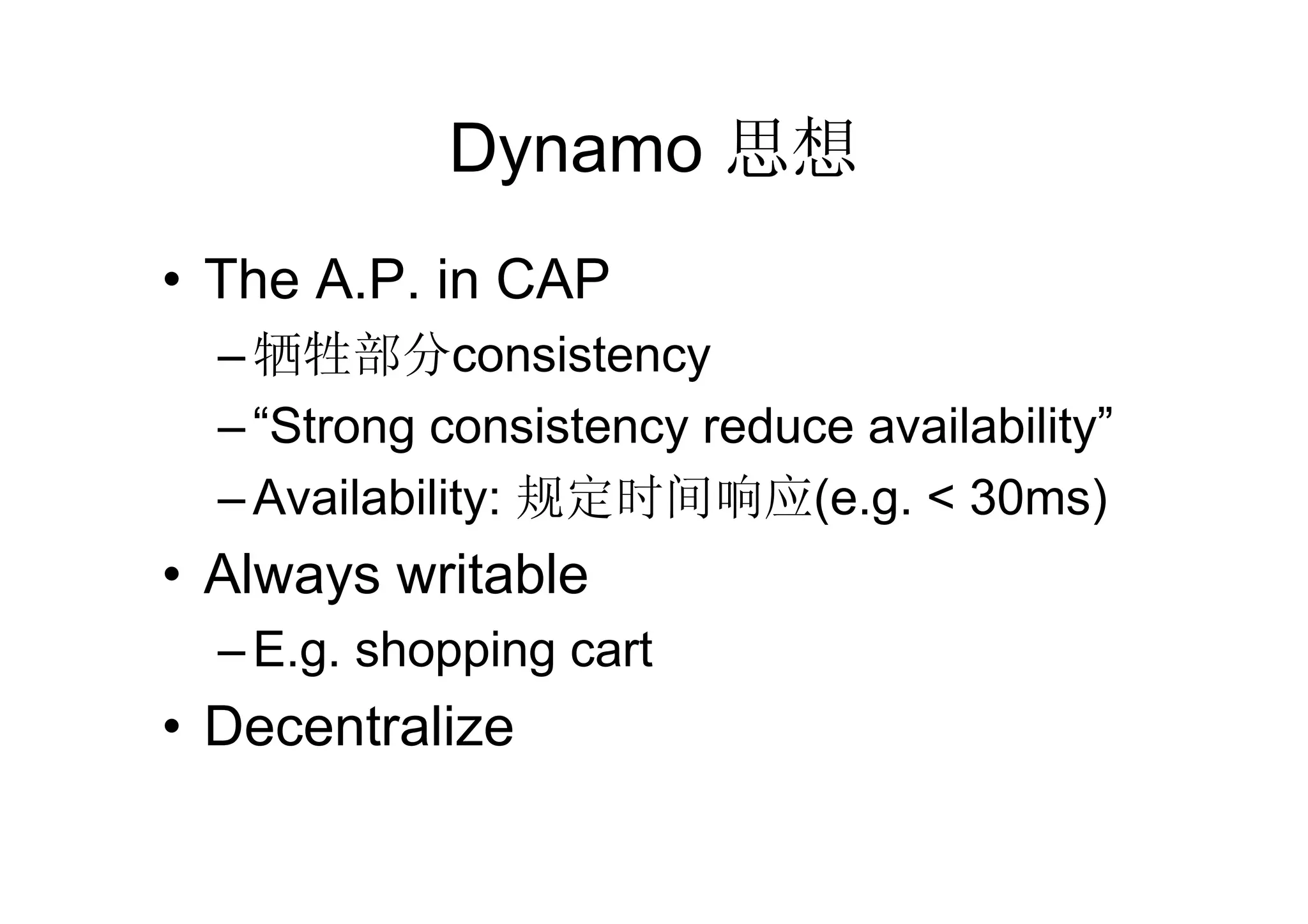 Dynamo 思想

• The A.P. in CAP
  – 牺牲部分consistency
  – “Strong consistency reduce availability”
  – Availability: 规定时间响应(e.g. < 30ms)
• Always writable
  – E.g. shopping cart
• Decentralize